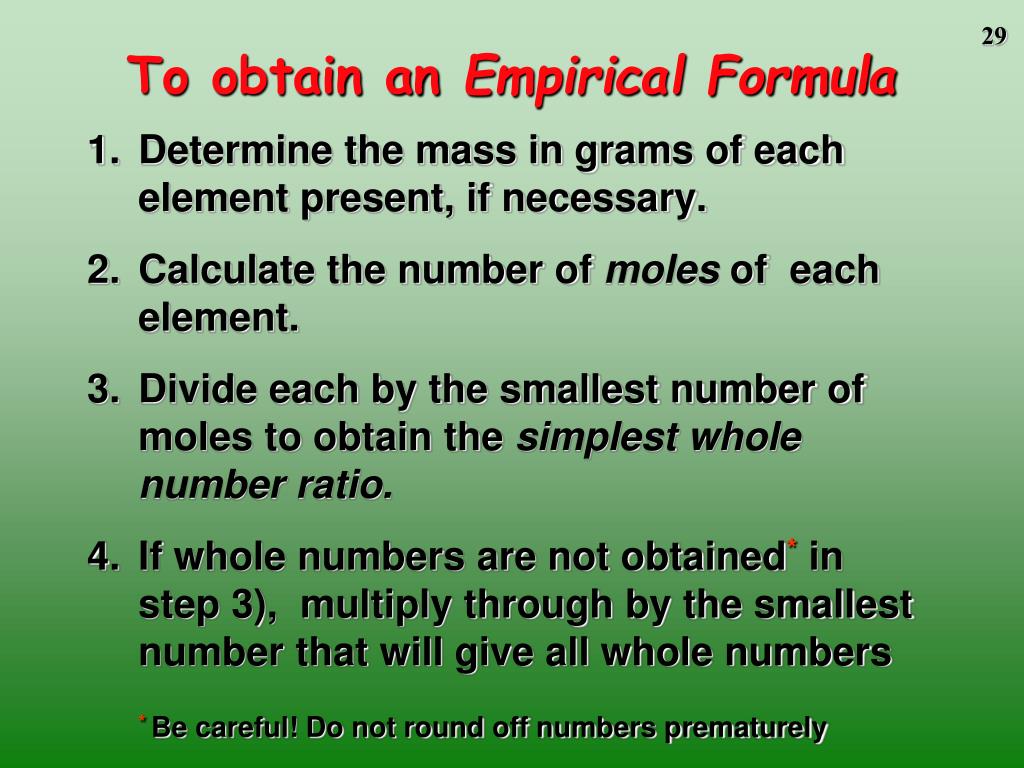 29

To obtain an Empirical Formula

1. Determine the mass in grams of each element present, if necessary.

2. Calculate the number of moles of each element.

3. Divide each by the smallest number of moles to obtain the simplest whole number ratio.

4. If whole numbers are not obtained* in step 3), multiply through by the smallest number that will give all whole numbers

* Be careful! Do not round off numbers prematurely